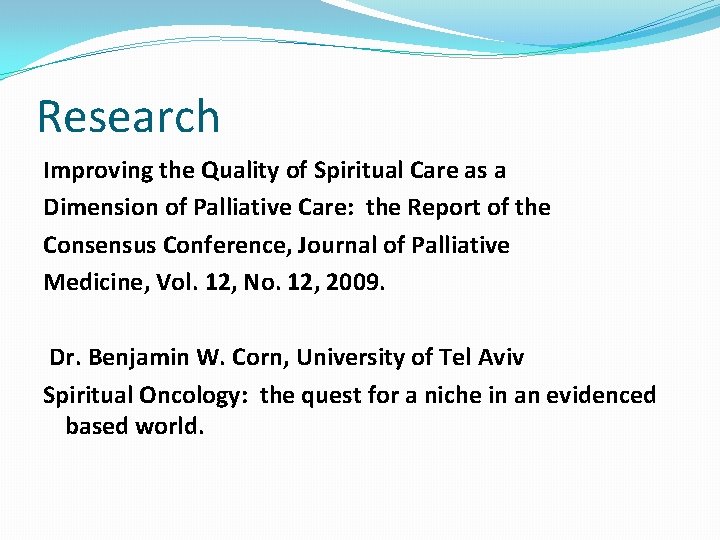 Research

Improving the Quality of Spiritual Care as a Dimension of Palliative Care: the Report of the Consensus Conference, Journal of Palliative Medicine, Vol. 12, No. 12, 2009.

Dr. Benjamin W. Corn, University of Tel Aviv
Spiritual Oncology: the quest for a niche in an evidenced based world.